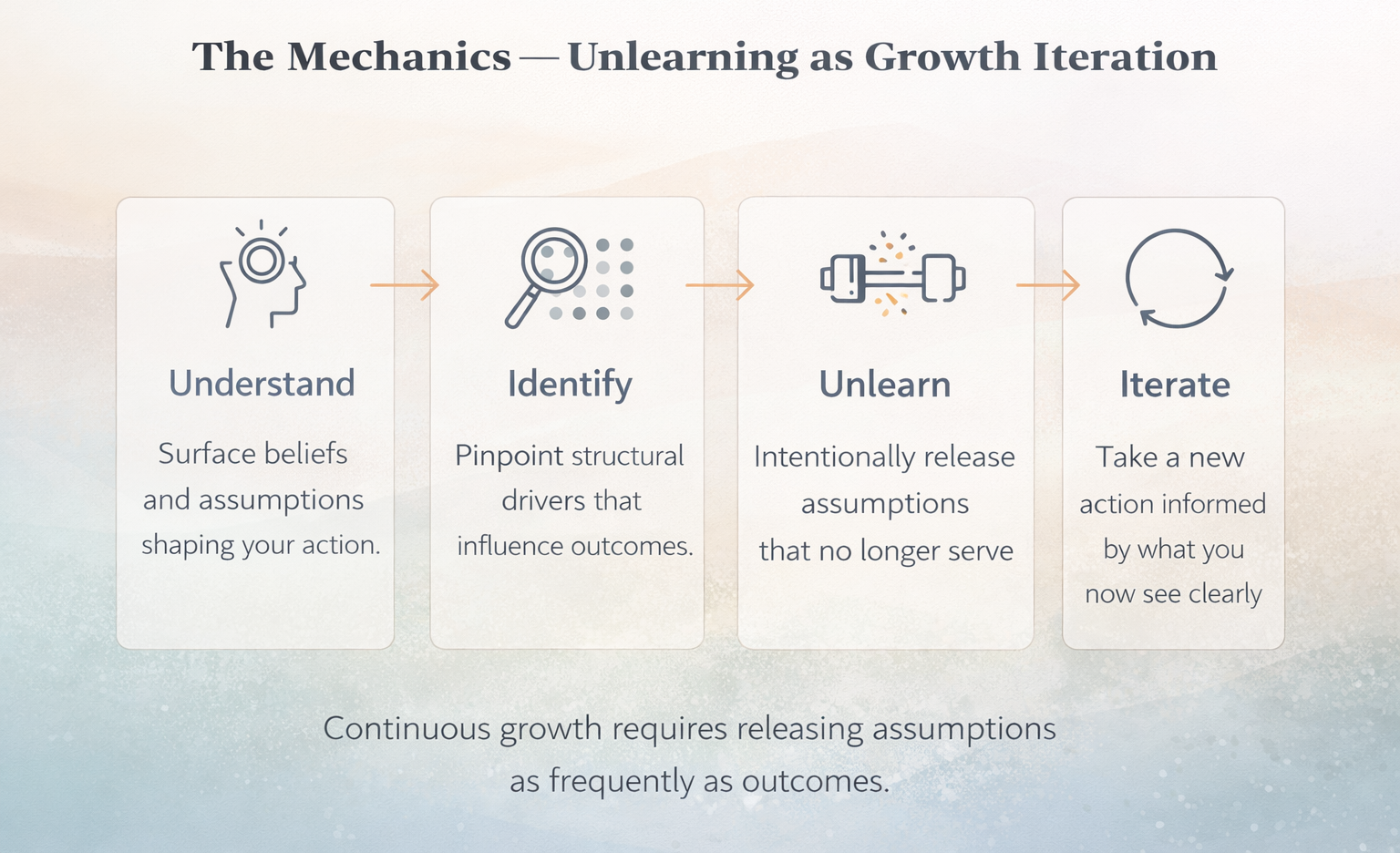 The Mechanics — Unlearning as Growth Iteration

Understand

Surface beliefs and assumptions shaping your action.

Identify

Pinpoint structural drivers that influence outcomes.

Unlearn

Intentionally release assumptions that no longer serve

Iterate

Take a new action informed by what you now see clearly

Continuous growth requires releasing assumptions as frequently as outcomes.